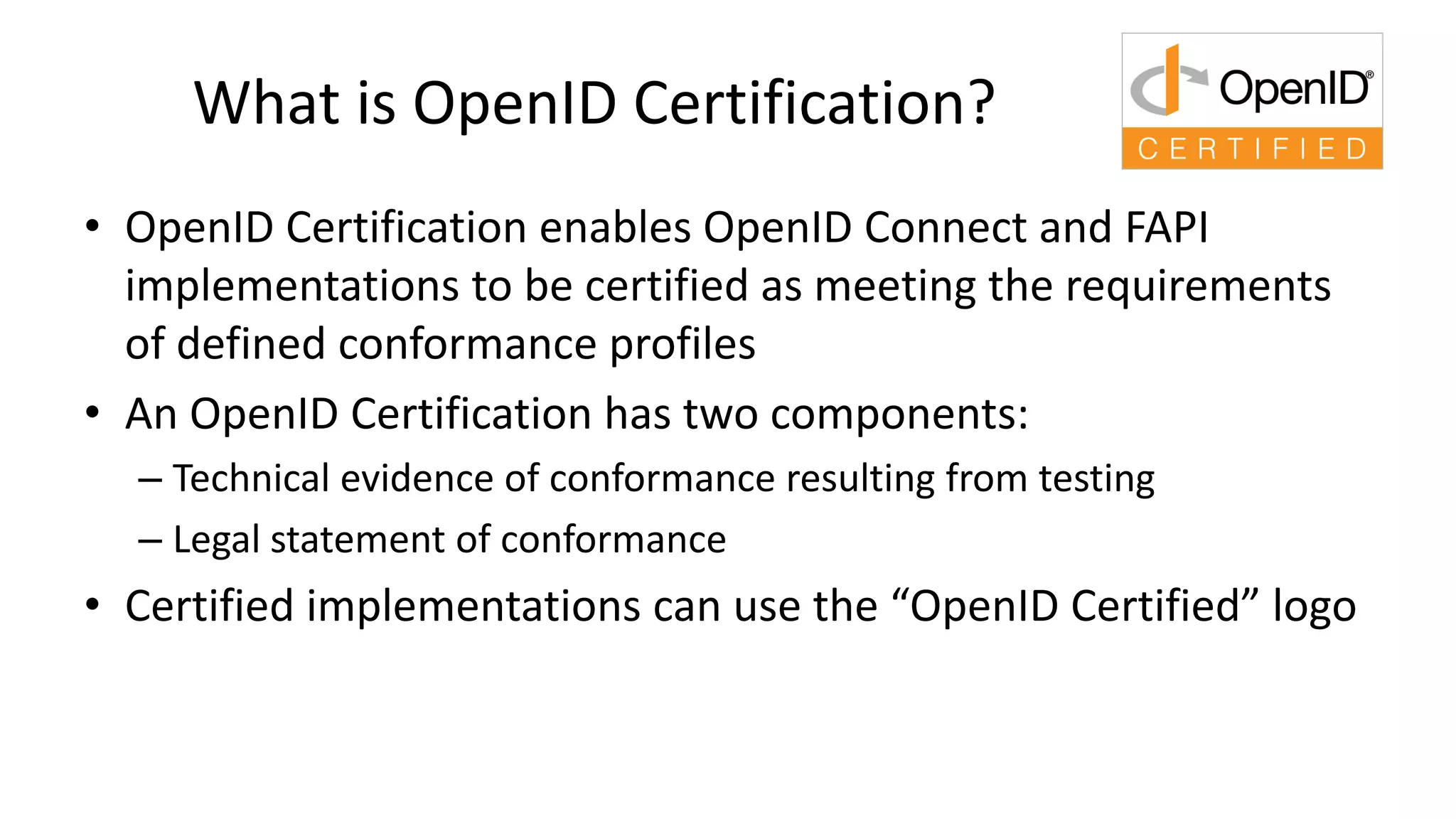 What is OpenID Certification?

OpenID®
CERTIFIED

• OpenID Certification enables OpenID Connect and FAPI implementations to be certified as meeting the requirements of defined conformance profiles

• An OpenID Certification has two components:
– Technical evidence of conformance resulting from testing
– Legal statement of conformance

• Certified implementations can use the “OpenID Certified” logo